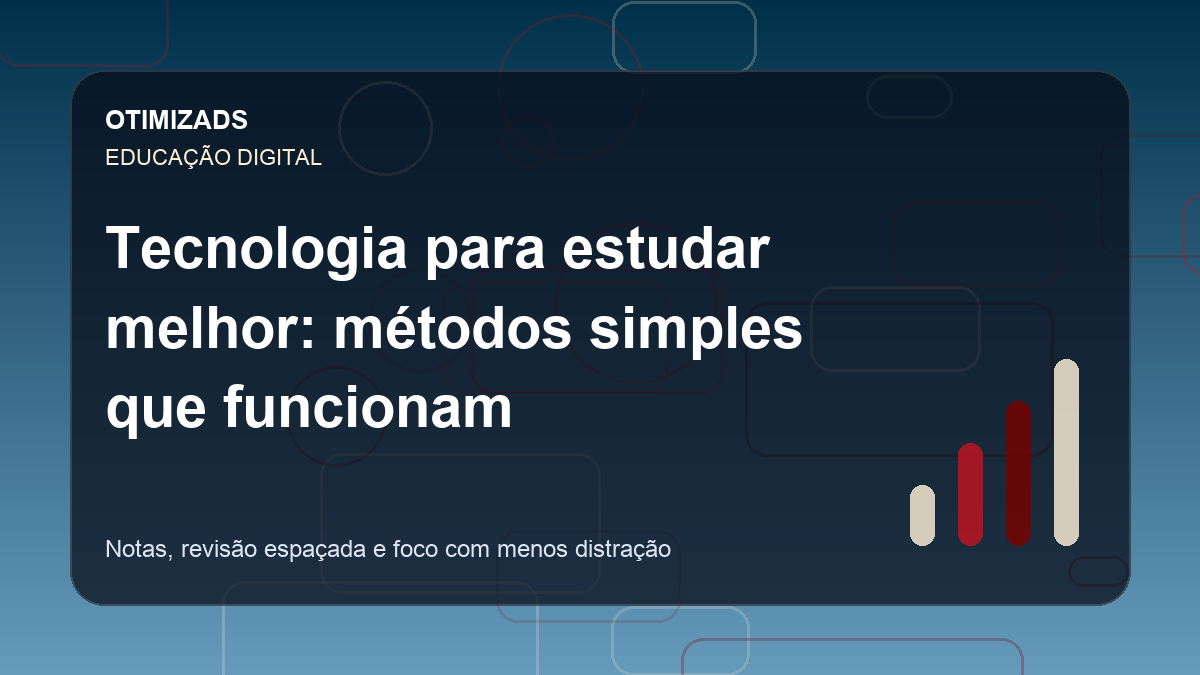 OTIMIZADS
EDUCAÇÃO DIGITAL

Tecnologia para estudar melhor: métodos simples que funcionam

Notas, revisão espaçada e foco com menos distração